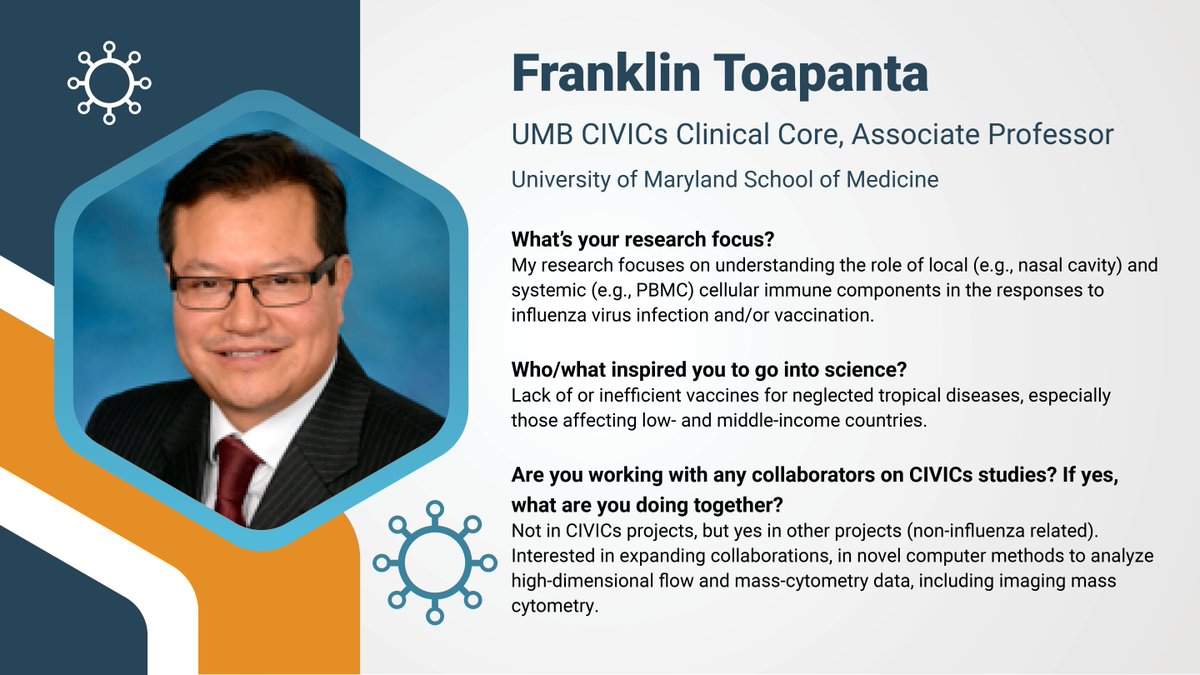 Franklin Toapanta

UMB CIVICs Clinical Core, Associate Professor

University of Maryland School of Medicine

What's your research focus?
My research focuses on understanding the role of local (e.g., nasal cavity) and systemic (e.g., PBMC) cellular immune components in the responses to influenza virus infection and/or vaccination.

Who/what inspired you to go into science?
Lack of or inefficient vaccines for neglected tropical diseases, especially those affecting low- and middle-income countries.

Are you working with any collaborators on CIVICs studies? If yes, what are you doing together?
Not in CIVICs projects, but yes in other projects (non-influenza related). Interested in expanding collaborations, in novel computer methods to analyze high-dimensional flow and mass-cytometry data, including imaging mass cytometry.